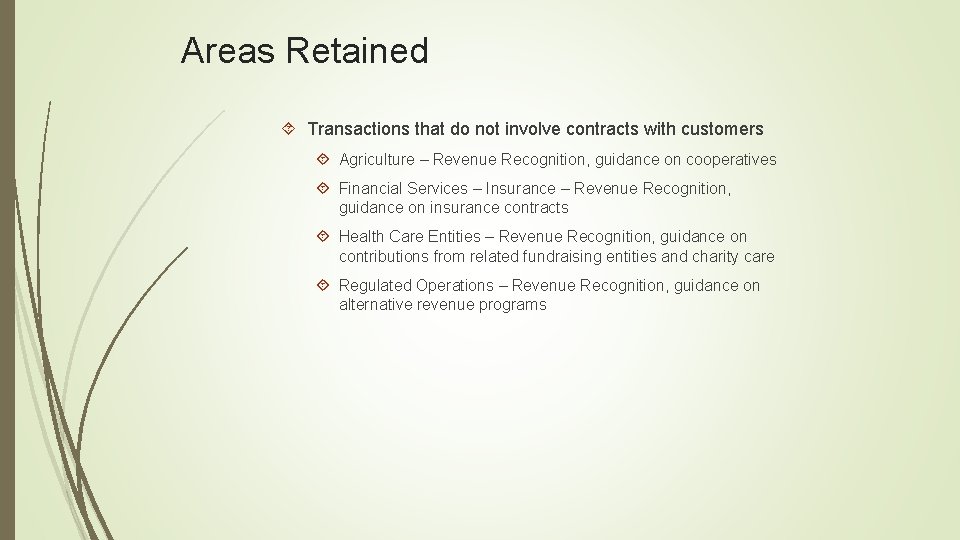 Areas Retained

Transactions that do not involve contracts with customers

Agriculture – Revenue Recognition, guidance on cooperatives

Financial Services – Insurance – Revenue Recognition, guidance on insurance contracts

Health Care Entities – Revenue Recognition, guidance on contributions from related fundraising entities and charity care

Regulated Operations – Revenue Recognition, guidance on alternative revenue programs